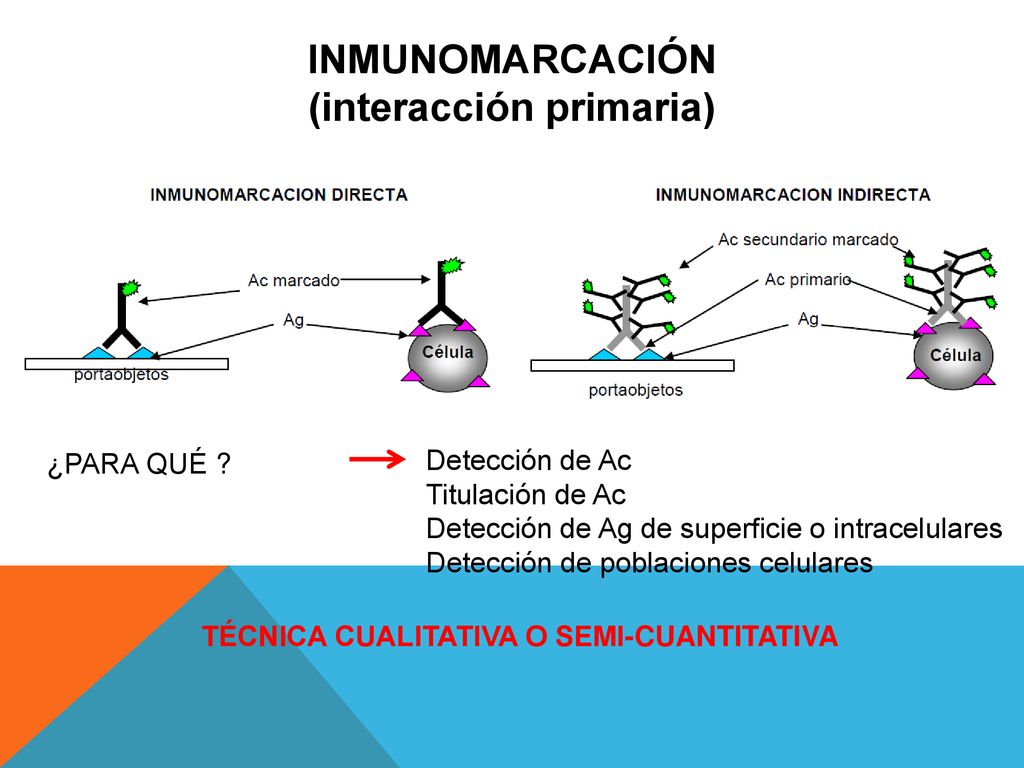 INMUNOMARCACIÓN
(interacción primaria)

INMUNOMARCACION DIRECTA

Ac marcado

Ag

Célula

portaobjetos

INMUNOMARCACION INDIRECTA

Ac secundario marcado

Ac primario

Ag

Célula

portaobjetos

¿PARA QUÉ ?

Detección de Ac
Titulación de Ac
Detección de Ag de superficie o intracelulares
Detección de poblaciones celulares

TÉCNICA CUALITATIVA O SEMI-CUANTITATIVA